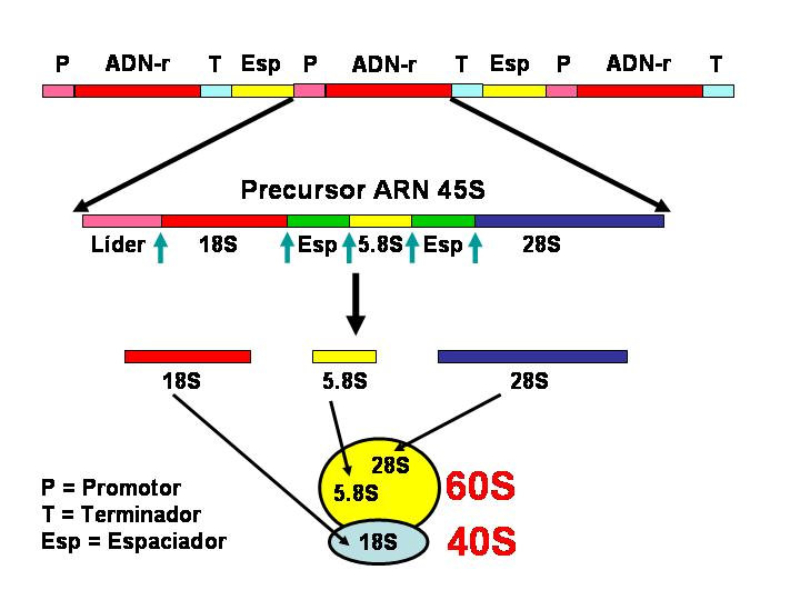 P ADN-r T Esp P ADN-r T Esp P ADN-r T

Precursor ARN 45S

Líder 18S Esp 5.8S Esp 28S

18S 5.8S 28S

28S
5.8S
60S
18S
40S

P = Promotor
T = Terminador
Esp = Espaciador